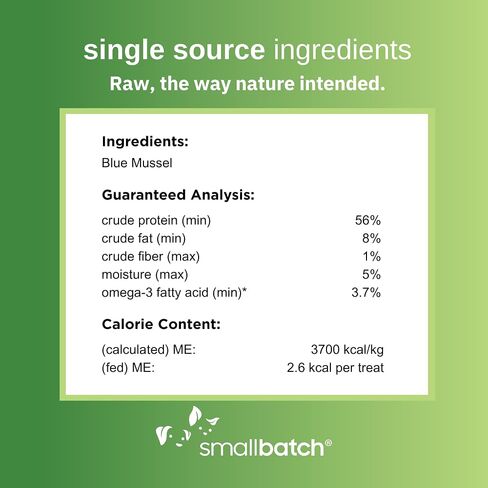 single source ingredients
Raw, the way nature intended.

Ingredients:
Blue Mussel

Guaranteed Analysis:

crude protein (min) 56%
crude fat (min) 8%
crude fiber (max) 1%
moisture (max) 5%
omega-3 fatty acid (min)* 3.7%

Calorie Content:

(calculated) ME: 3700 kcal/kg
(fed) ME: 2.6 kcal per treat

smallbatch®